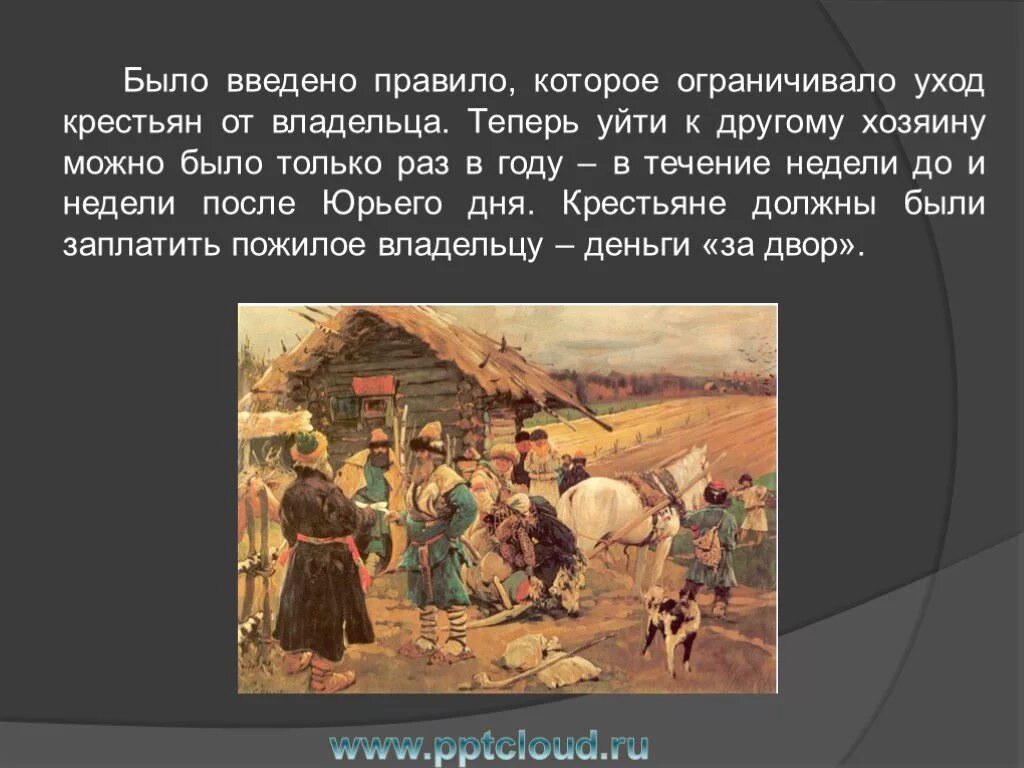 Было введено правило, которое ограничивало уход крестьян от владельца. Теперь уйти к другому хозяину можно было только раз в году – в течение недели до и недели после Юрьего дня. Крестьяне должны были заплатить пожилое владельцу – деньги «за двор».

www.pptcloud.ru